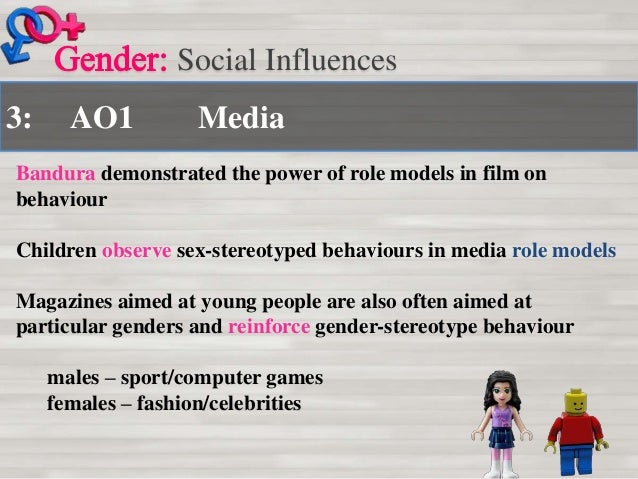 Gender: Social Influences

3: AO1 Media

Bandura demonstrated the power of role models in film on behaviour

Children observe sex-stereotyped behaviours in media role models

Magazines aimed at young people are also often aimed at particular genders and reinforce gender-stereotype behaviour

males – sport/computer games
females – fashion/celebrities